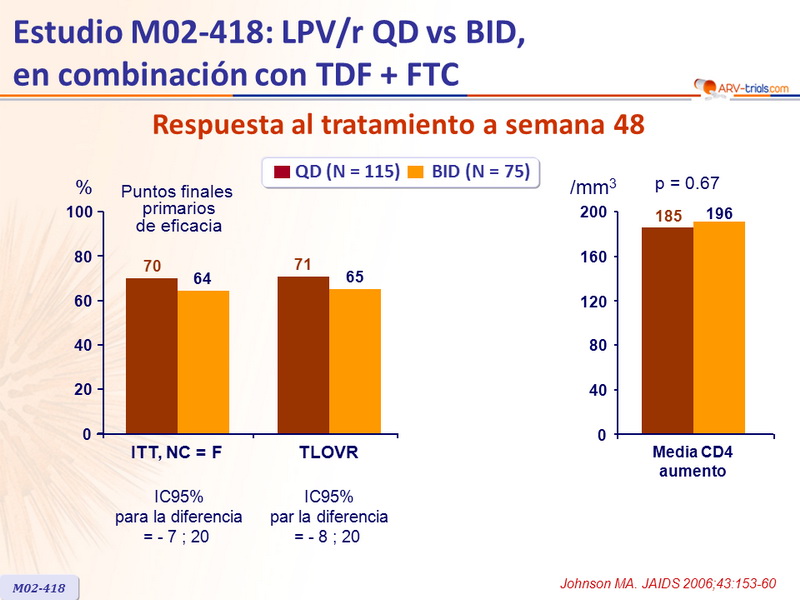 Estudio M02-418: LPV/r QD vs BID, en combinación con TDF + FTC

ARV-trials.com

Respuesta al tratamiento a semana 48

QD (N = 115) BID (N = 75)

%

Puntos finales primarios de eficacia

100
80
60
40
20
0

70 64
71 65

ITT, NC = F
TLOVR

IC95% para la diferencia = - 7 ; 20

IC95% par la diferencia = - 8 ; 20

/mm$^3$

p = 0.67

200
160
120
80
40
0

185 196

Media CD4 aumento

M02-418

Johnson MA. JAIDS 2006;43:153-60